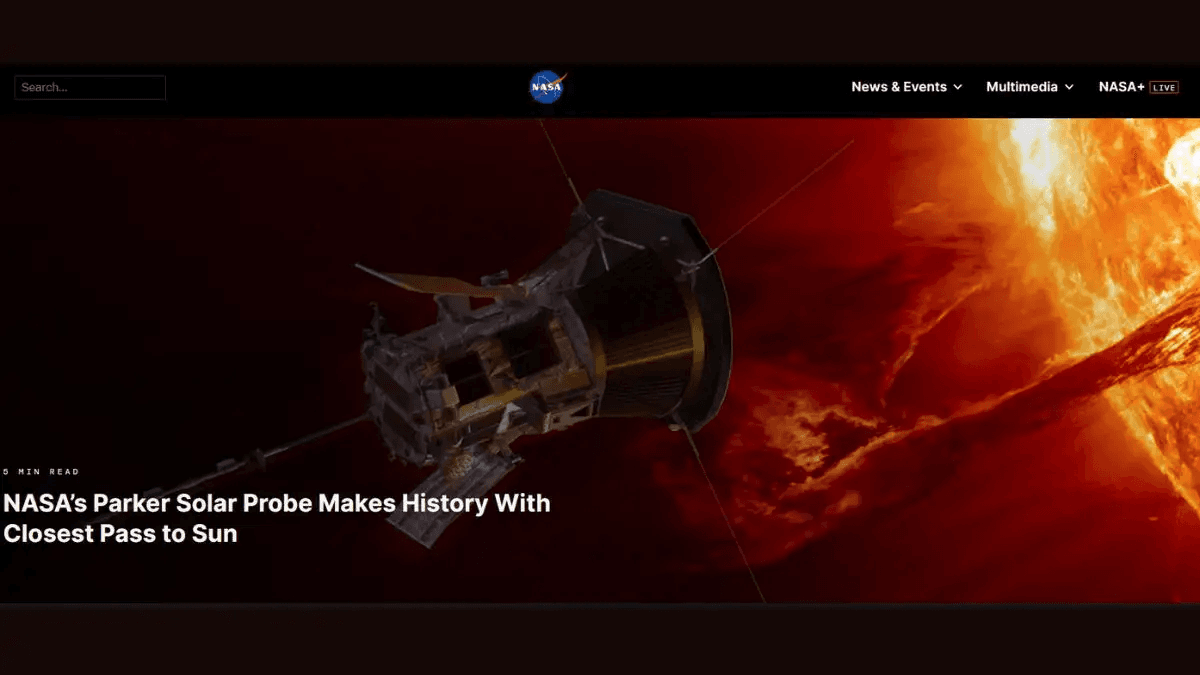 Search...

NASA

News & Events

Multimedia

NASA+ LIVE

5 MIN READ

NASA's Parker Solar Probe Makes History With Closest Pass to Sun